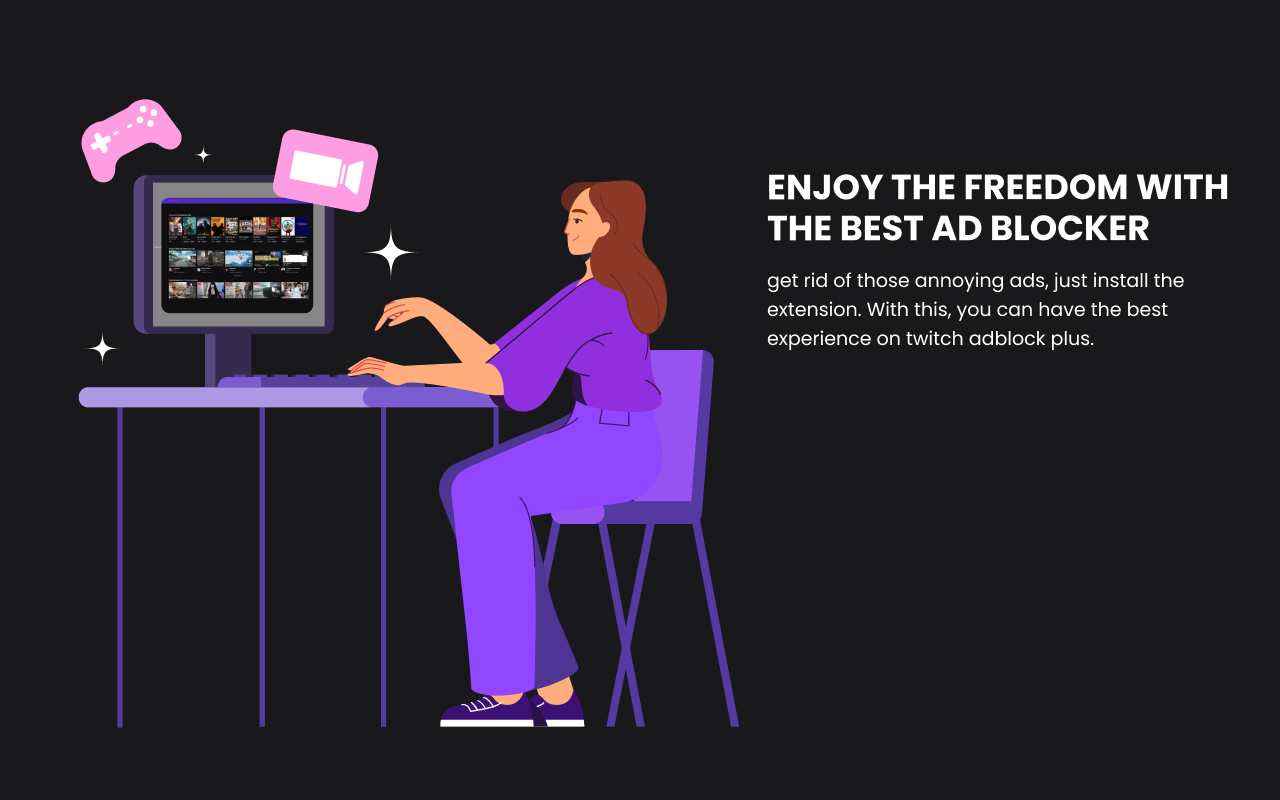 ENJOY THE FREEDOM WITH THE BEST AD BLOCKER

get rid of those annoying ads, just install the extension. With this, you can have the best experience on twitch adblock plus.